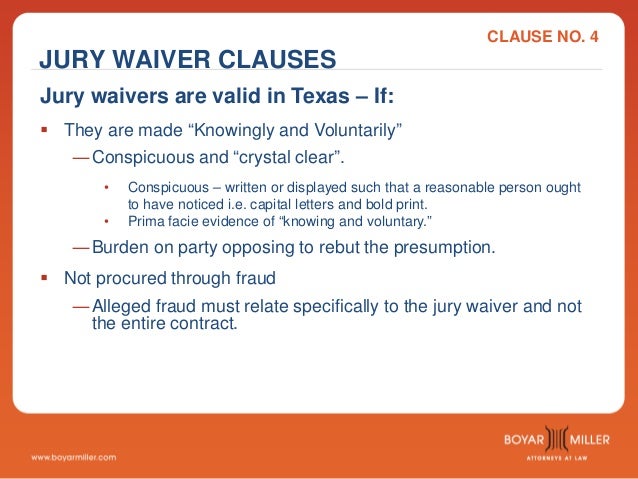 CLAUSE NO. 4

JURY WAIVER CLAUSES

Jury waivers are valid in Texas – If:

▪ They are made “Knowingly and Voluntarily”

— Conspicuous and “crystal clear”.

• Conspicuous – written or displayed such that a reasonable person ought to have noticed i.e. capital letters and bold print.

• Prima facie evidence of “knowing and voluntary.”

— Burden on party opposing to rebut the presumption.

▪ Not procured through fraud

— Alleged fraud must relate specifically to the jury waiver and not the entire contract.

www.boyarmiller.com

BOYAR MILLER
ATTORNEYS AT LAW